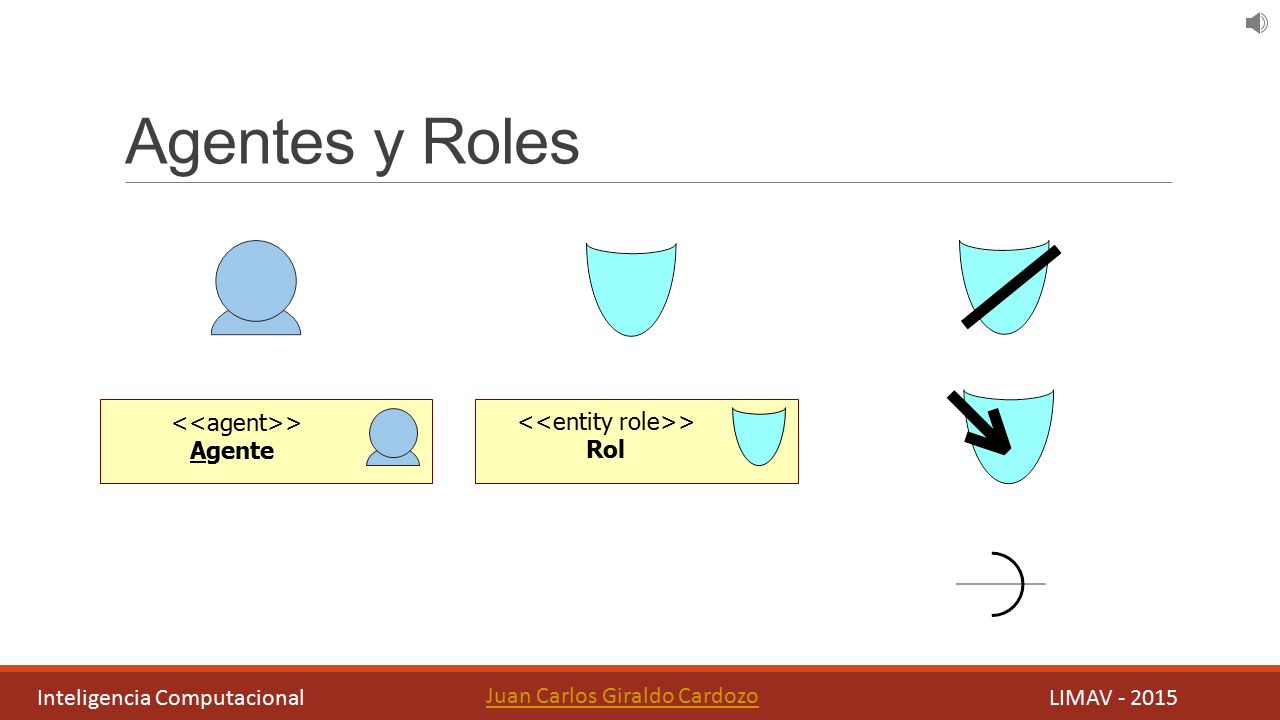 Agentes y Roles

<<agent>>
Agente

<<entity role>>
Rol

Inteligencia Computacional

Juan Carlos Giraldo Cardozo

LIMAV - 2015